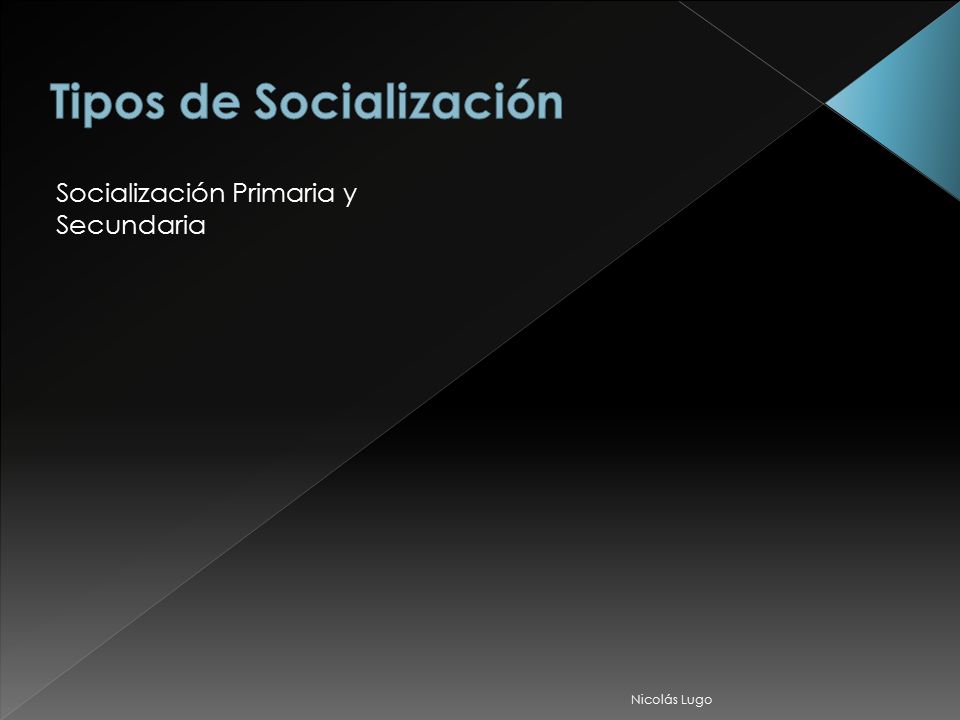 Tipos de Socialización

Socialización Primaria y Secundaria

Nicolás Lugo